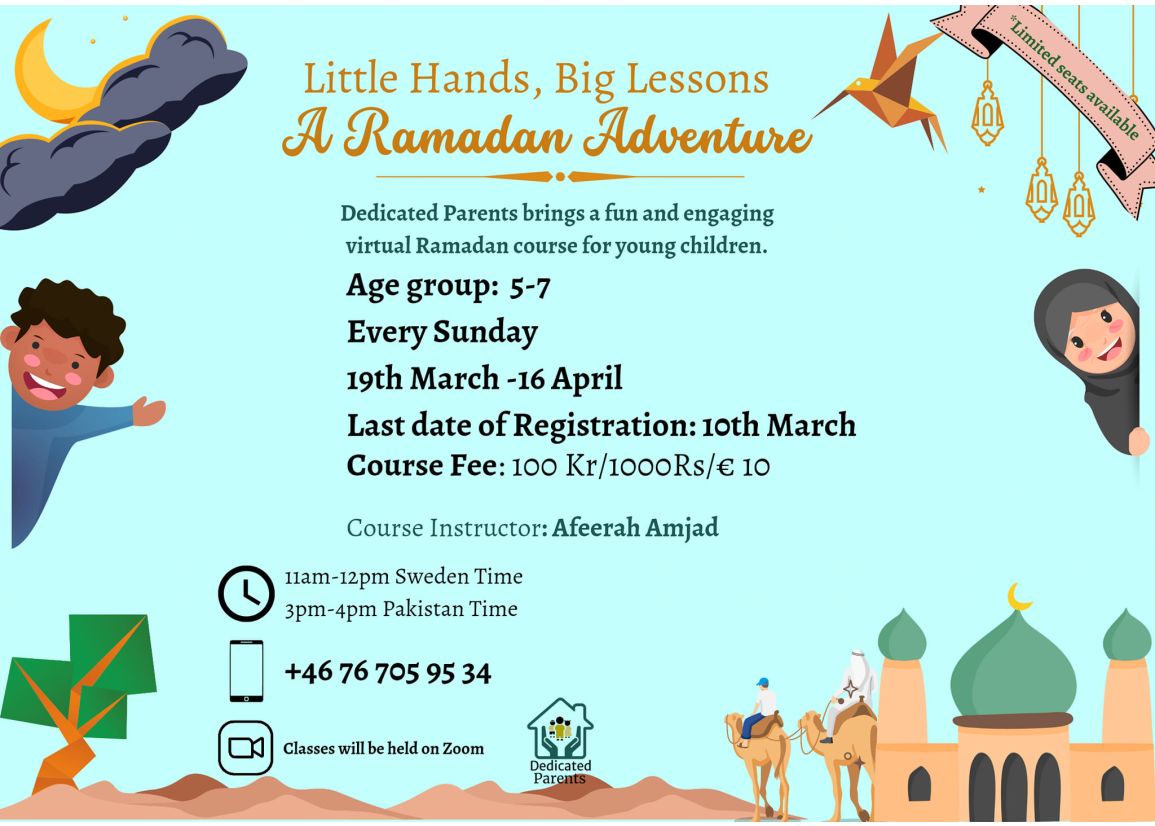 *Limited seats available

Little Hands, Big Lessons
A Ramadan Adventure

Dedicated Parents brings a fun and engaging virtual Ramadan course for young children.

Age group: 5-7
Every Sunday
19th March -16 April
Last date of Registration: 10th March
Course Fee: 100 Kr/1000Rs/€ 10

Course Instructor: Afeerah Amjad

11am-12pm Sweden Time
3pm-4pm Pakistan Time

+46 76 705 95 34

Classes will be held on Zoom

Dedicated Parents